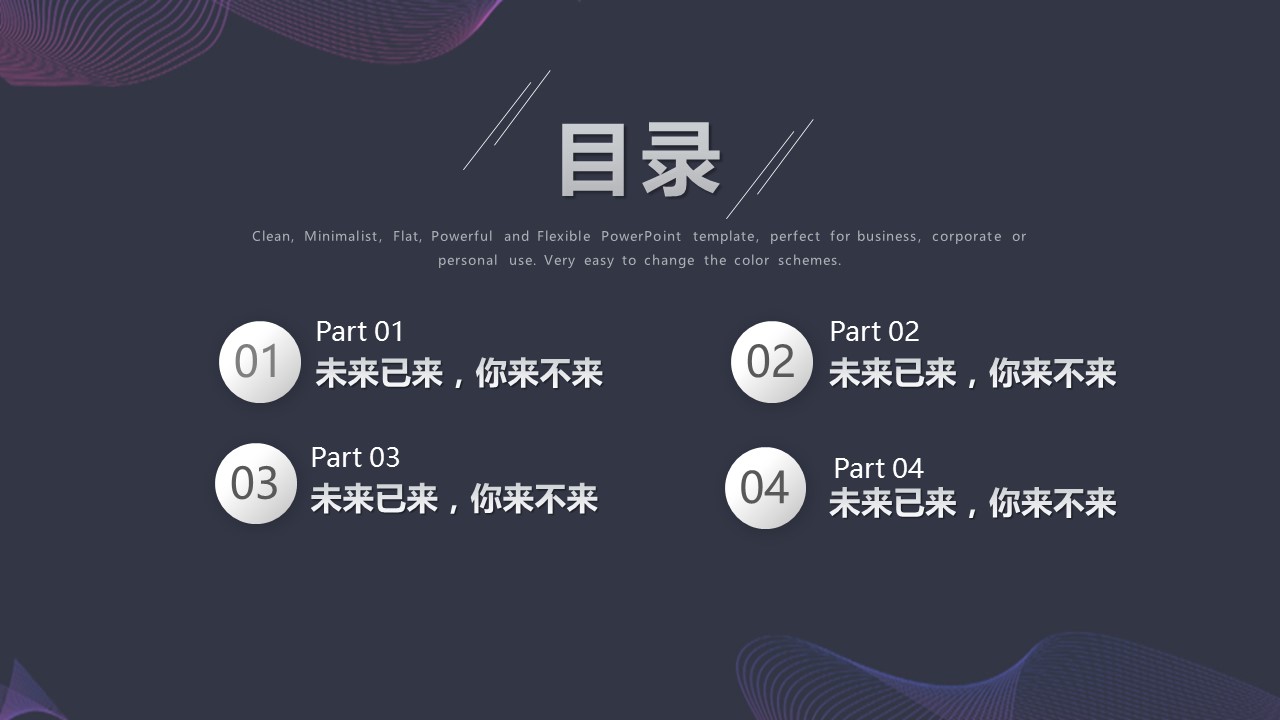 目录

Clean, Minimalist, Flat, Powerful and Flexible PowerPoint template, perfect for business, corporate or personal use. Very easy to change the color schemes.

01
Part 01
未来已来，你来不来

02
Part 02
未来已来，你来不来

03
Part 03
未来已来，你来不来

04
Part 04
未来已来，你来不来